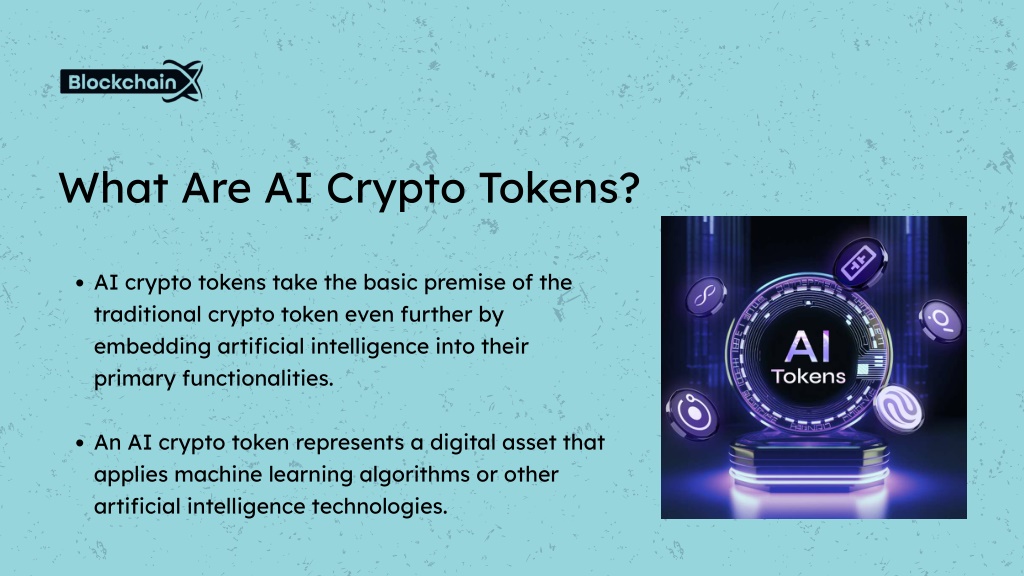 BlockchainX

What Are AI Crypto Tokens?

• AI crypto tokens take the basic premise of the traditional crypto token even further by embedding artificial intelligence into their primary functionalities.

• An AI crypto token represents a digital asset that applies machine learning algorithms or other artificial intelligence technologies.

AI
Tokens